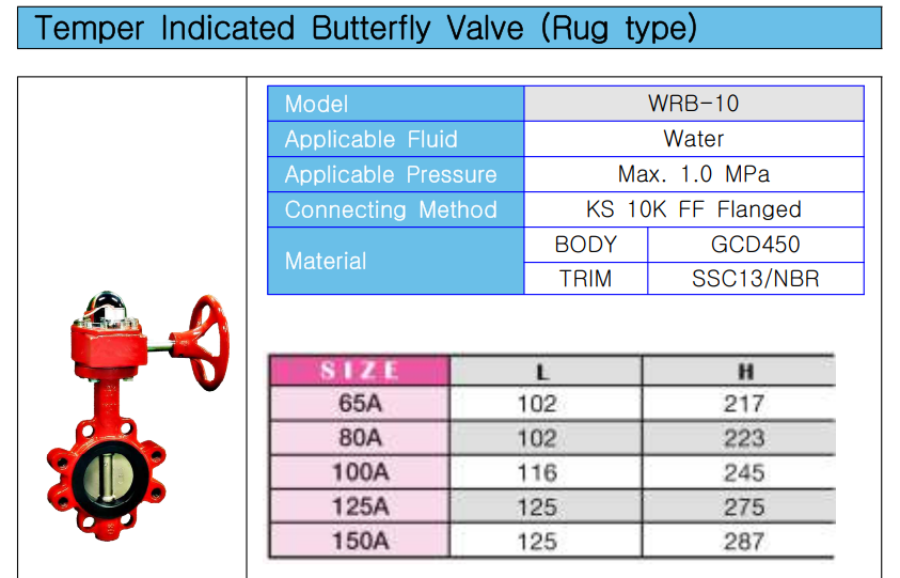 Temper Indicated Butterfly Valve (Rug type)

| Model | WRB-10 | |
|---|---|---|
| Applicable Fluid | Water | |
| Applicable Pressure | Max. 1.0 MPa | |
| Connecting Method | KS 10K FF Flanged | |
| Material | BODY | GCD450 |
| | TRIM | SSC13/NBR |

| SIZE | L | H |
|---|---|---|
| 65A | 102 | 217 |
| 80A | 102 | 223 |
| 100A | 116 | 245 |
| 125A | 125 | 275 |
| 150A | 125 | 287 |